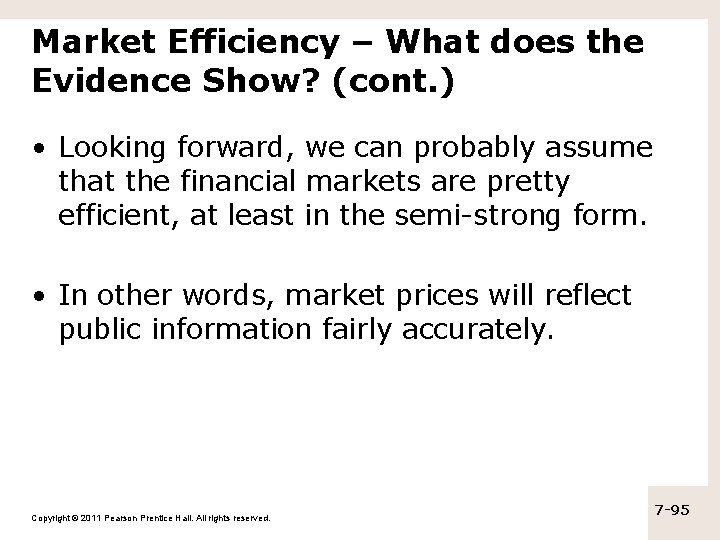 Market Efficiency – What does the Evidence Show? (cont.)

• Looking forward, we can probably assume that the financial markets are pretty efficient, at least in the semi-strong form.

• In other words, market prices will reflect public information fairly accurately.

Copyright © 2011 Pearson Prentice Hall. All rights reserved.

7-95